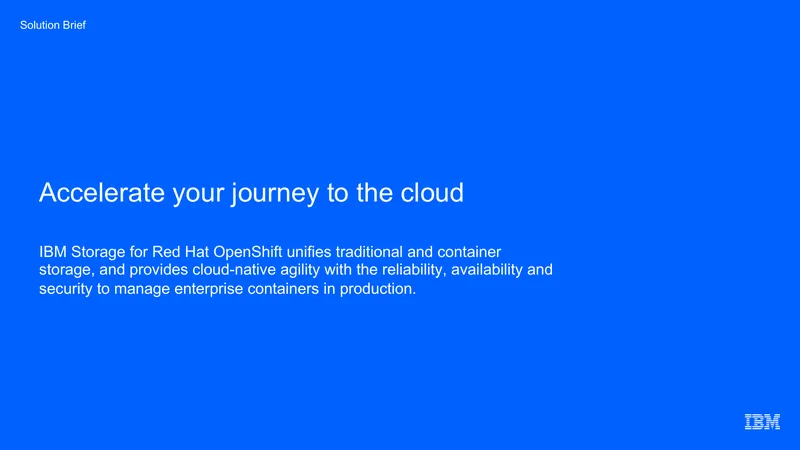 Solution Brief

Accelerate your journey to the cloud

IBM Storage for Red Hat OpenShift unifies traditional and container storage, and provides cloud-native agility with the reliability, availability and security to manage enterprise containers in production.

IBM